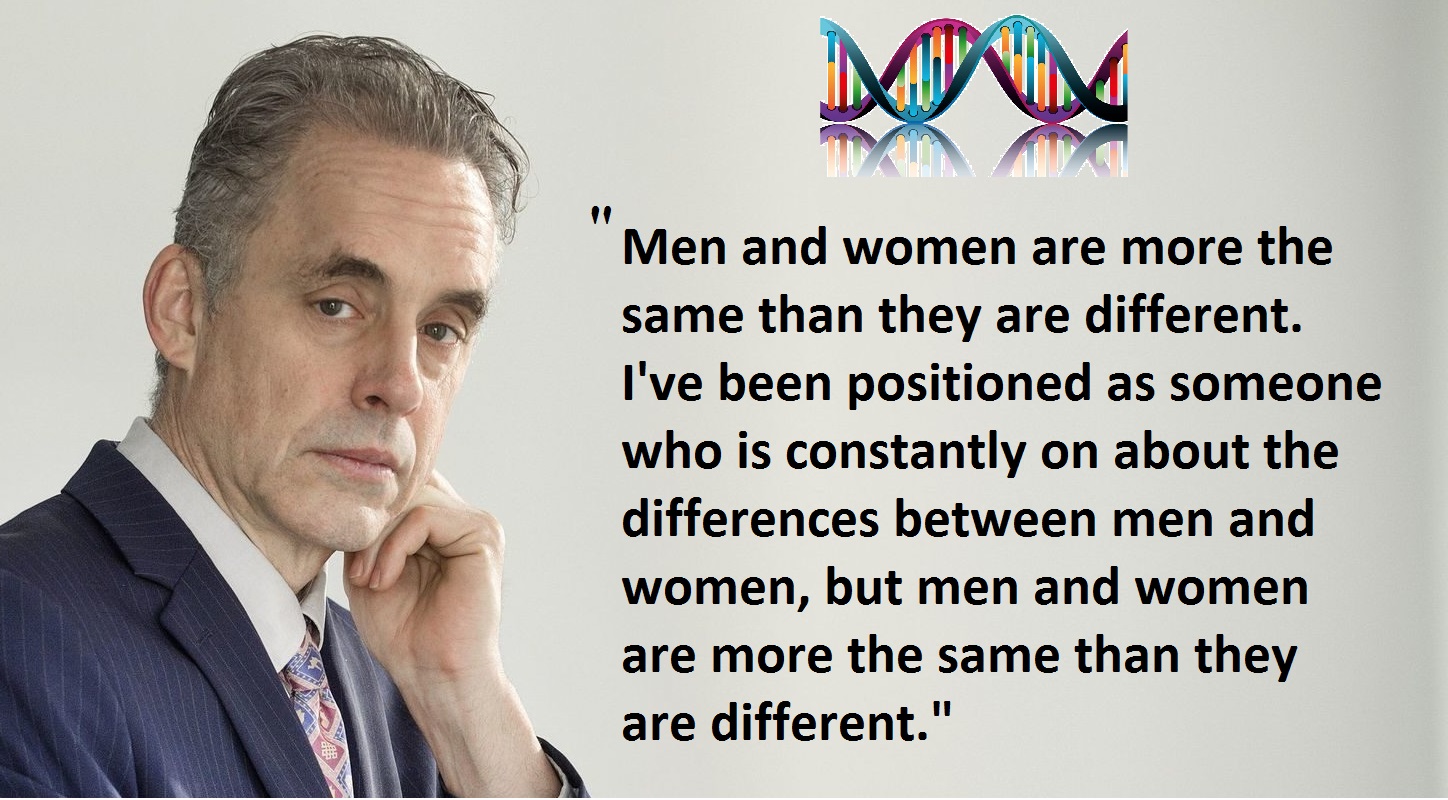 "Men and women are more the same than they are different. I've been positioned as someone who is constantly on about the differences between men and women, but men and women are more the same than they are different."